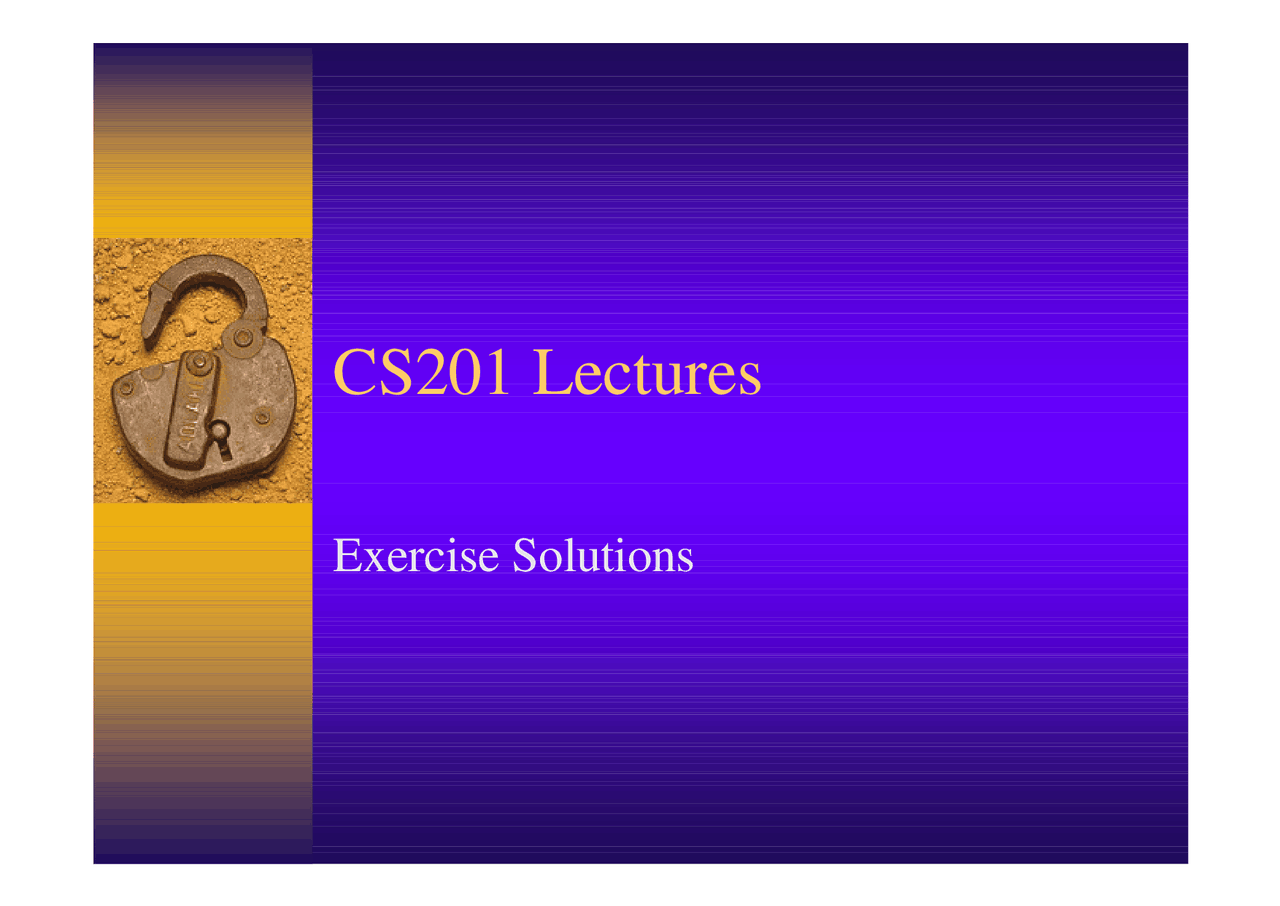 CS201 Lectures

Exercise Solutions